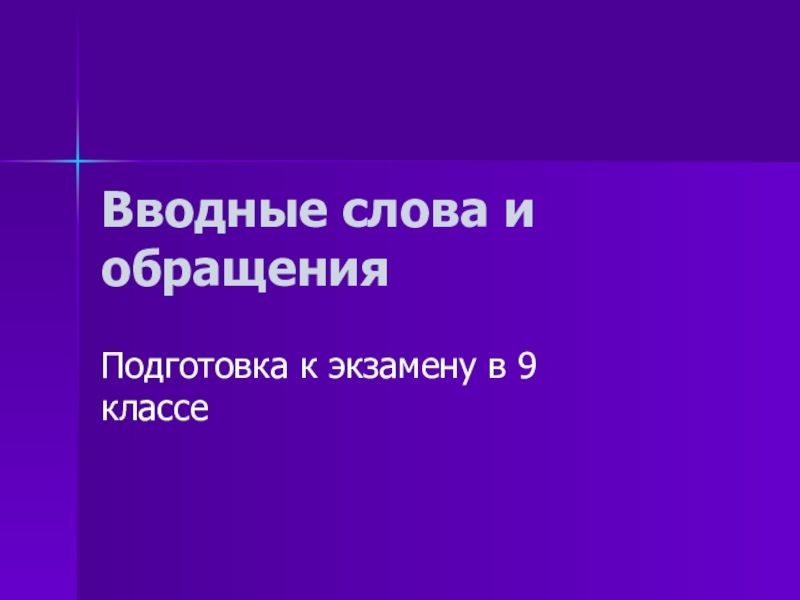 Вводные слова и обращения

Подготовка к экзамену в 9 классе